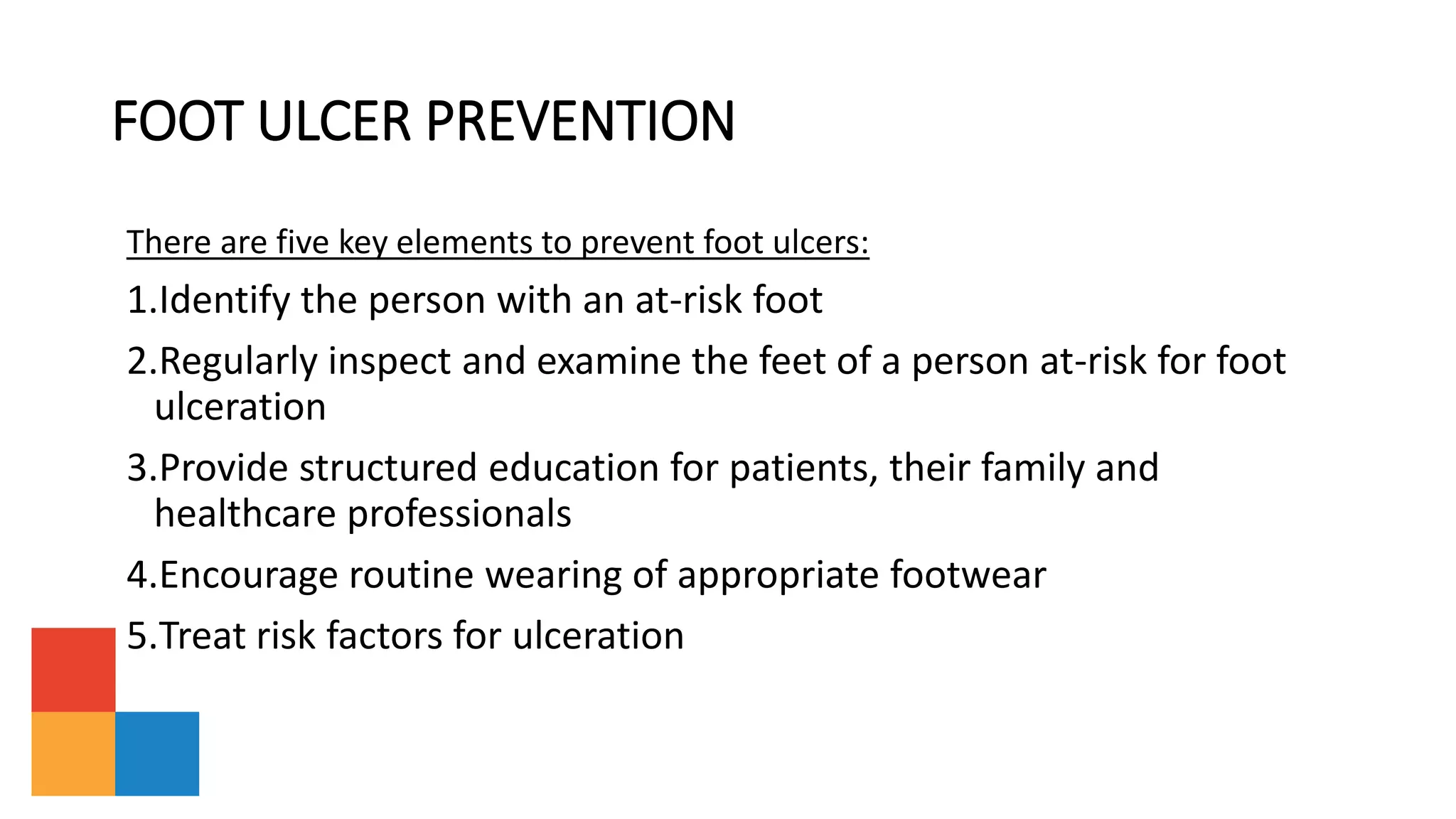 FOOT ULCER PREVENTION

There are five key elements to prevent foot ulcers:

1.Identify the person with an at-risk foot

2.Regularly inspect and examine the feet of a person at-risk for foot ulceration

3.Provide structured education for patients, their family and healthcare professionals

4.Encourage routine wearing of appropriate footwear

5.Treat risk factors for ulceration